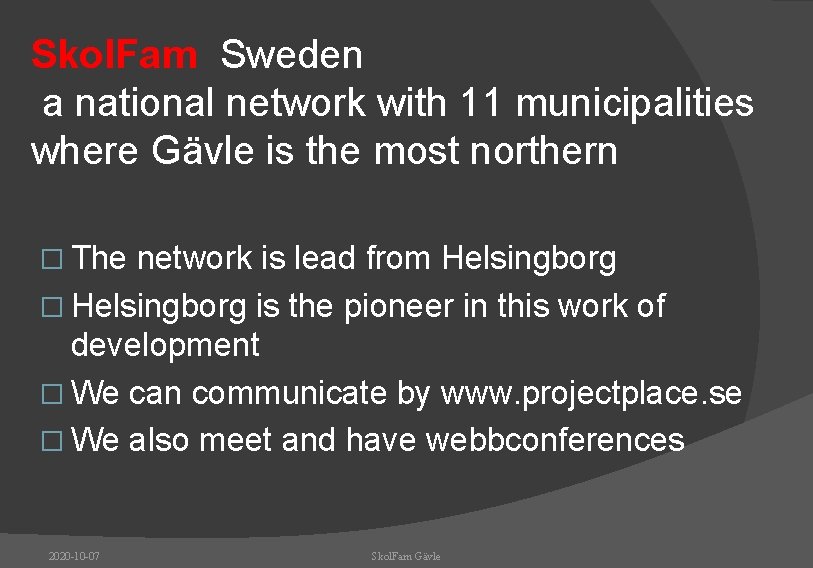 SkolFam Sweden
a national network with 11 municipalities where Gävle is the most northern

□ The network is lead from Helsingborg
□ Helsingborg is the pioneer in this work of development
□ We can communicate by www.projectplace.se
□ We also meet and have webbconferences

2020-10-07
SkolFam Gävle